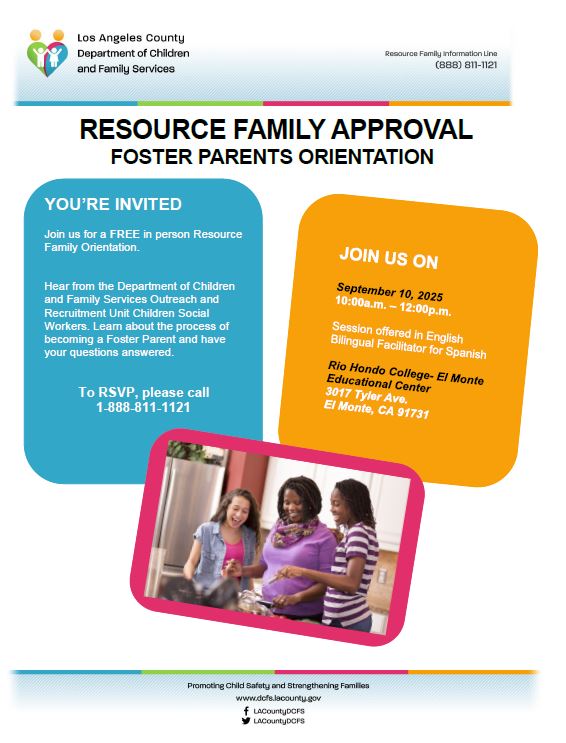 Los Angeles County
Department of Children
and Family Services

Resource Family Information Line
(888) 811-1121

RESOURCE FAMILY APPROVAL
FOSTER PARENTS ORIENTATION

YOU'RE INVITED

Join us for a FREE in person Resource Family Orientation.

Hear from the Department of Children and Family Services Outreach and Recruitment Unit Children Social Workers. Learn about the process of becoming a Foster Parent and have your questions answered.

To RSVP, please call
1-888-811-1121

JOIN US ON

September 10, 2025
10:00a.m. – 12:00p.m.

Session offered in English
Bilingual Facilitator for Spanish

Rio Hondo College- El Monte Educational Center
3017 Tyler Ave.
El Monte, CA 91731

Promoting Child Safety and Strengthening Families
www.dcfs.lacounty.gov
LACountyDCFS
LACountyDCFS